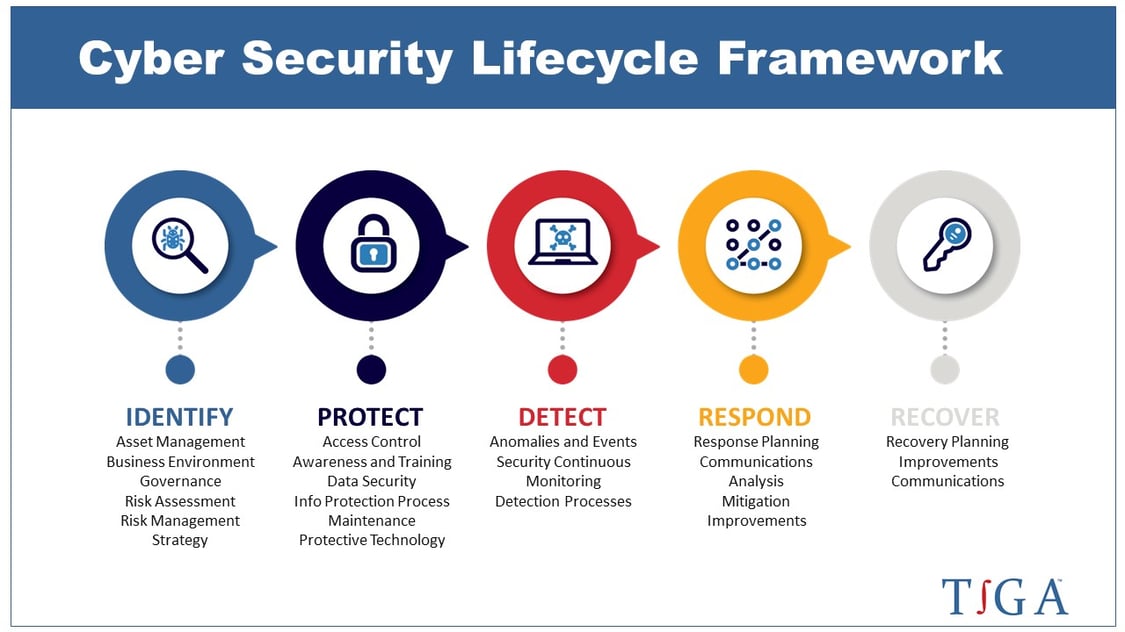 Cyber Security Lifecycle Framework

IDENTIFY
Asset Management
Business Environment
Governance
Risk Assessment
Risk Management
Strategy

PROTECT
Access Control
Awareness and Training
Data Security
Info Protection Process
Maintenance
Protective Technology

DETECT
Anomalies and Events
Security Continuous
Monitoring
Detection Processes

RESPOND
Response Planning
Communications
Analysis
Mitigation
Improvements

RECOVER
Recovery Planning
Improvements
Communications

TIGA